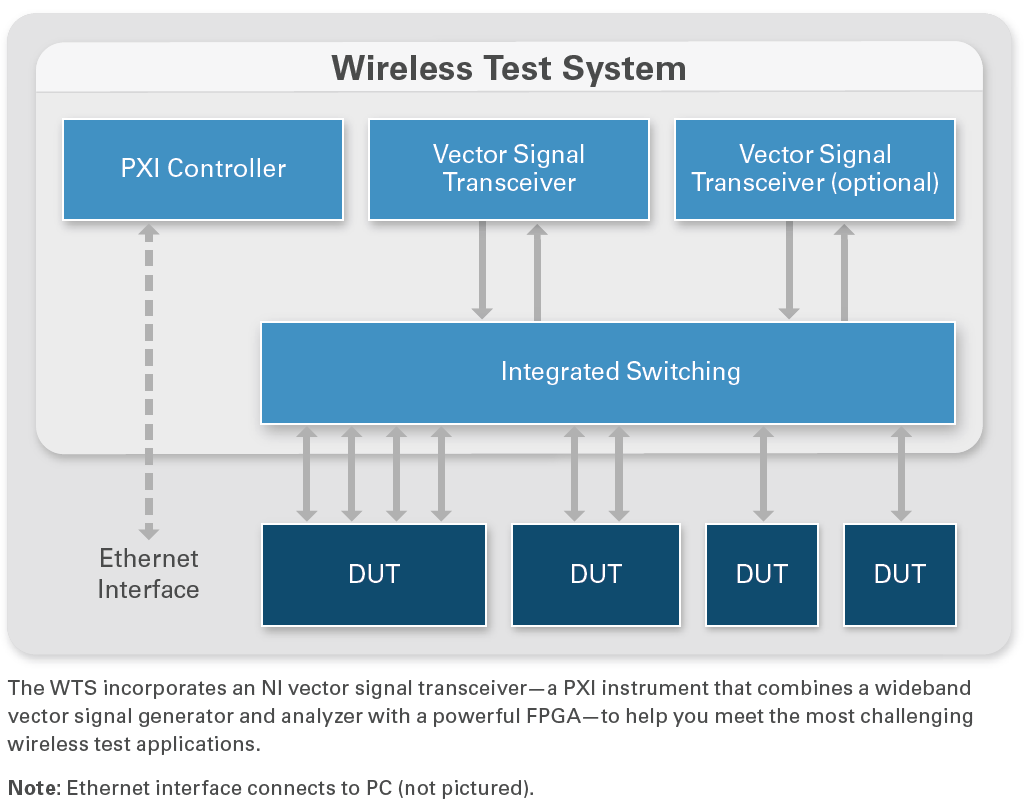 Wireless Test System

PXI Controller

Vector Signal Transceiver

Vector Signal Transceiver (optional)

Integrated Switching

Ethernet Interface

DUT

DUT

DUT

DUT

The WTS incorporates an NI vector signal transceiver—a PXI instrument that combines a wideband vector signal generator and analyzer with a powerful FPGA—to help you meet the most challenging wireless test applications.

Note: Ethernet interface connects to PC (not pictured).